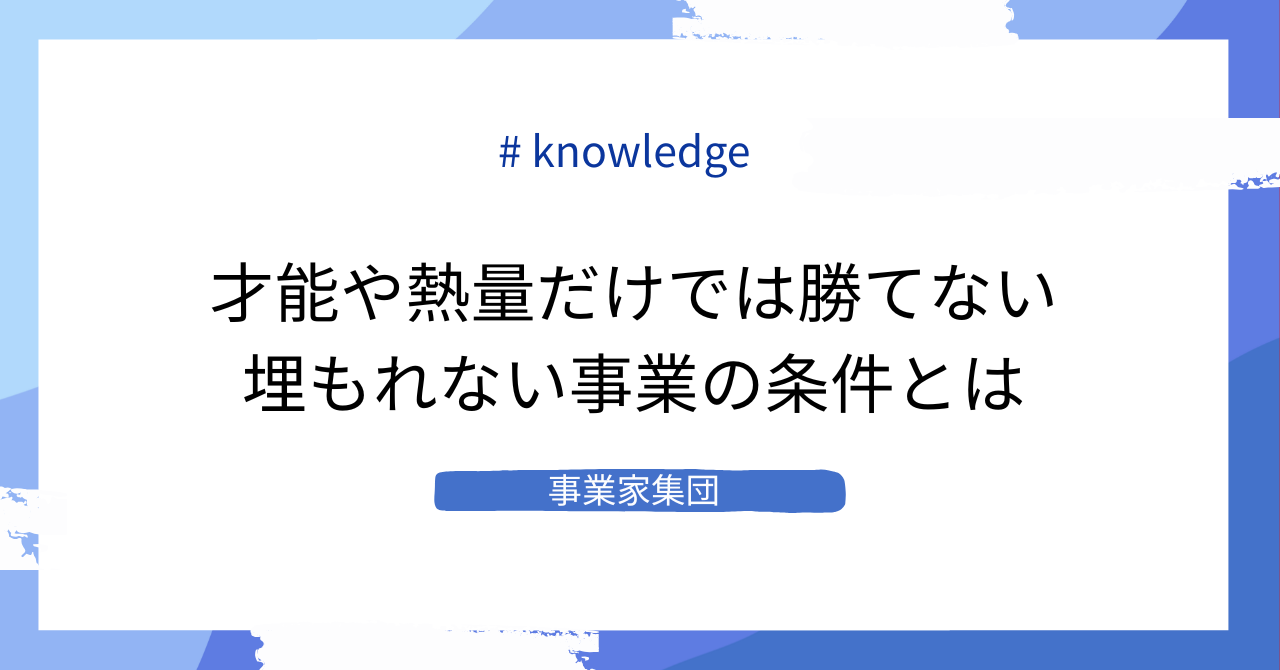 # knowledge

才能や熱量だけでは勝てない
埋もれない事業の条件とは

事業家集団